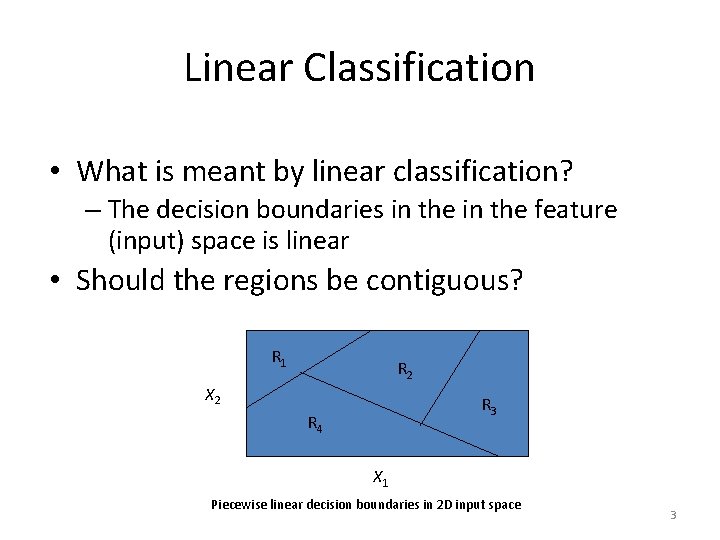 Linear Classification

• What is meant by linear classification?
– The decision boundaries in the in the feature (input) space is linear

• Should the regions be contiguous?

$R_1$

$R_2$

$X_2$

$R_3$

$R_4$

$X_1$

Piecewise linear decision boundaries in 2D input space

3